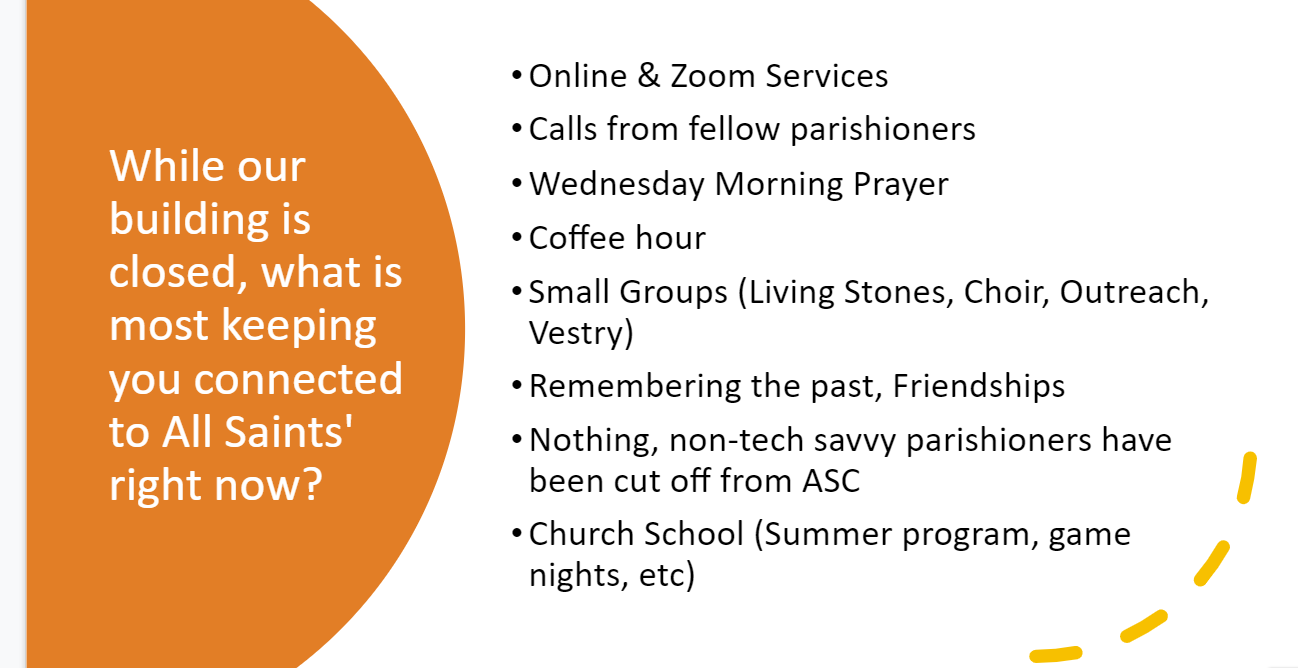 While our building is closed, what is most keeping you connected to All Saints' right now?

• Online & Zoom Services
• Calls from fellow parishioners
• Wednesday Morning Prayer
• Coffee hour
• Small Groups (Living Stones, Choir, Outreach, Vestry)
• Remembering the past, Friendships
• Nothing, non-tech savvy parishioners have been cut off from ASC
• Church School (Summer program, game nights, etc)